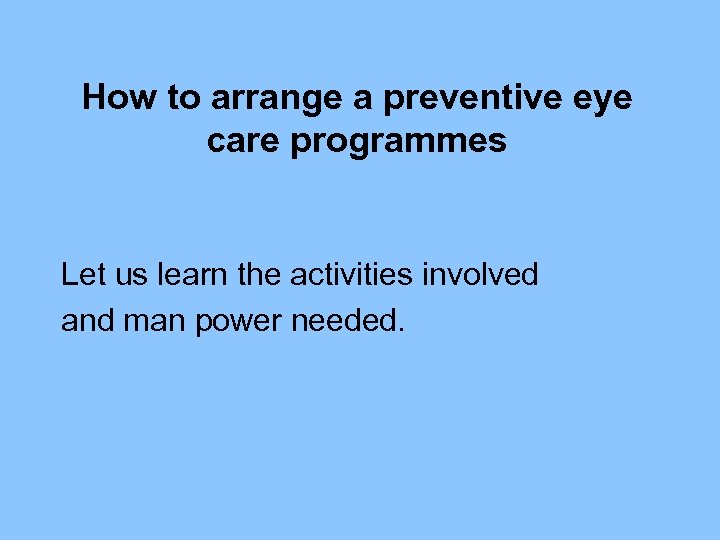 How to arrange a preventive eye care programmes

Let us learn the activities involved and man power needed.